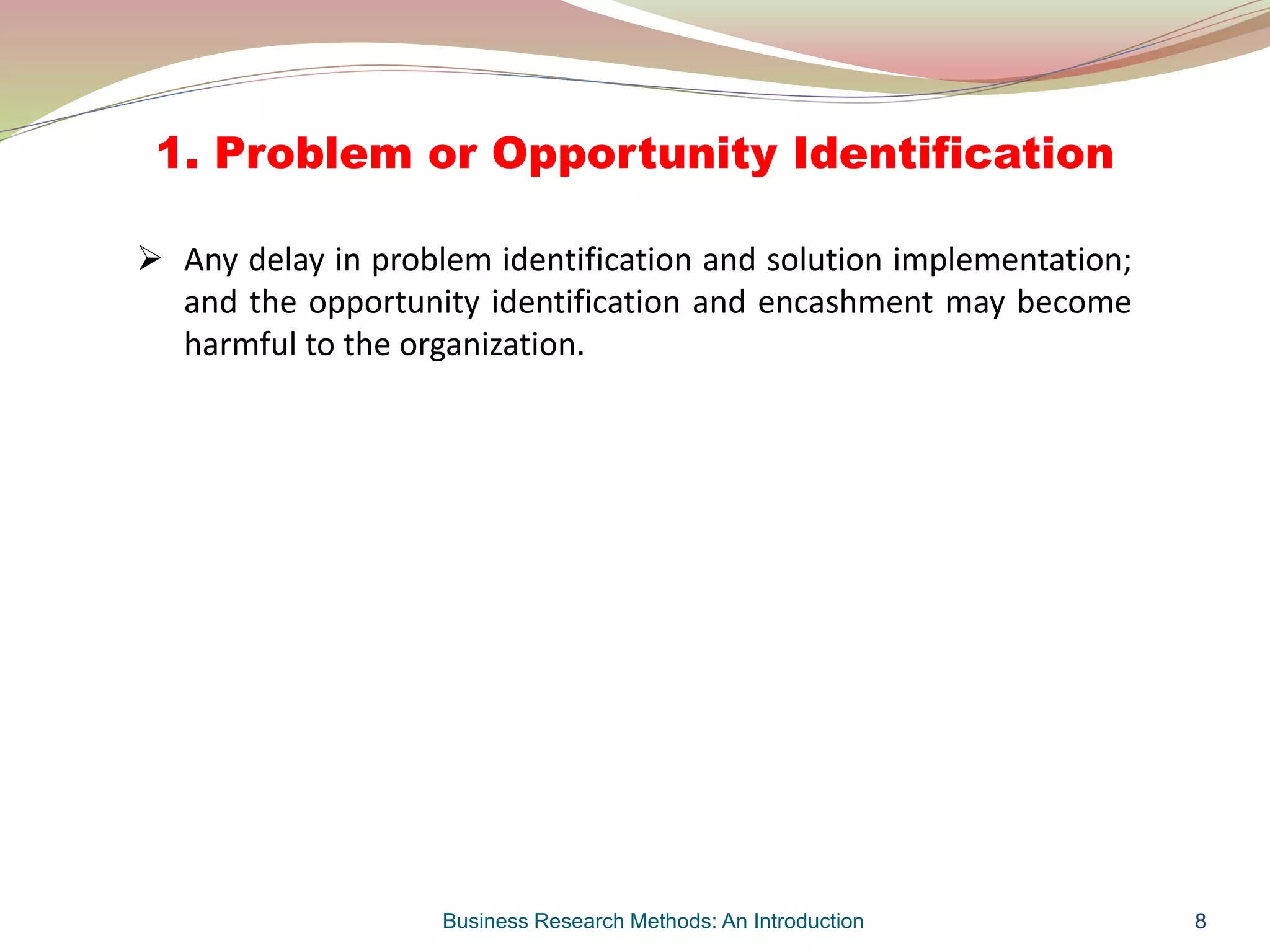 1. Problem or Opportunity Identification

➢ Any delay in problem identification and solution implementation; and the opportunity identification and encashment may become harmful to the organization.

Business Research Methods: An Introduction

8